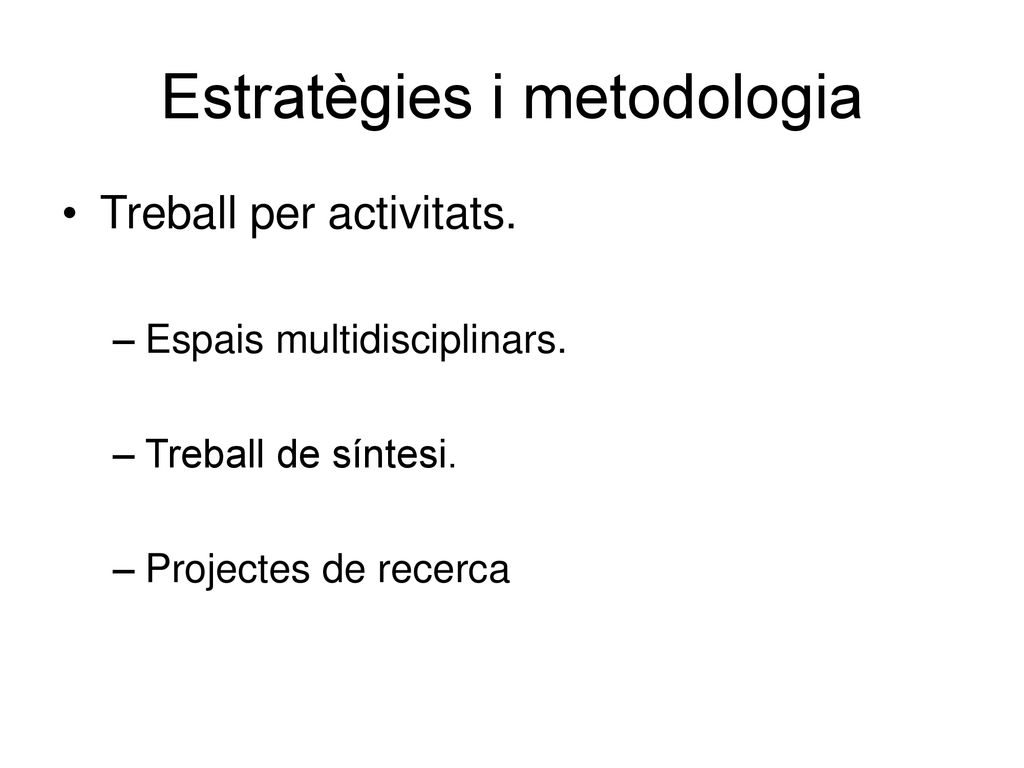 Estratègies i metodologia

• Treball per activitats.

– Espais multidisciplinars.

– Treball de síntesi.

– Projectes de recerca